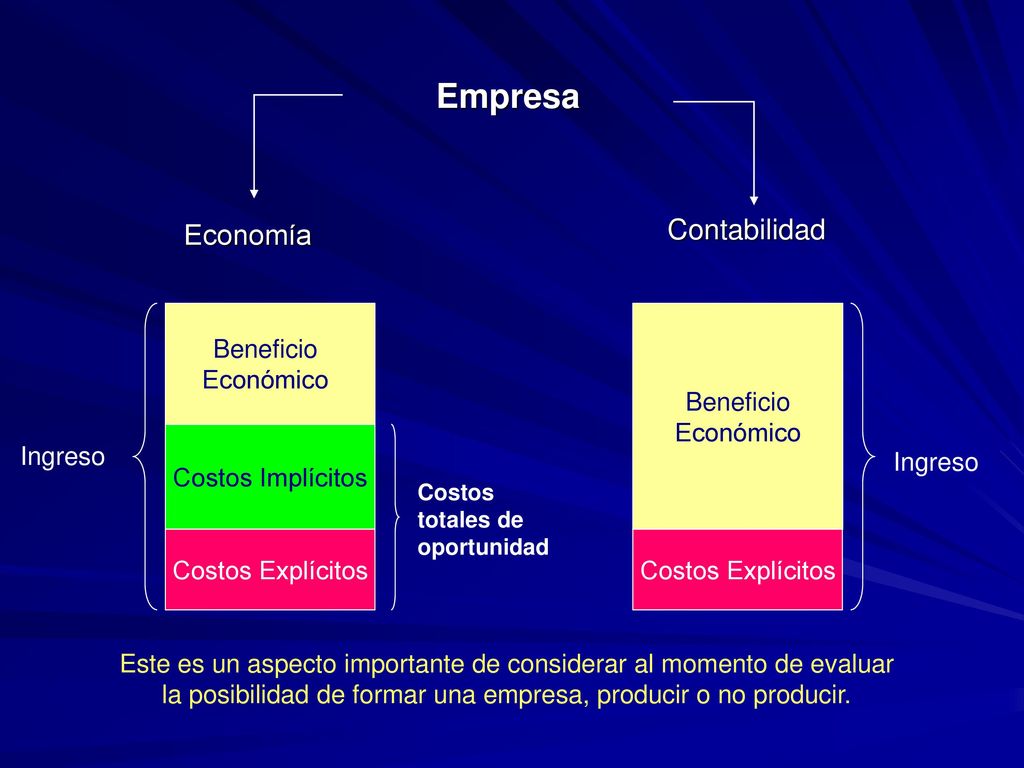 Empresa

Economía

Contabilidad

Ingreso

Beneficio Económico

Costos Implícitos

Costos Explícitos

Costos totales de oportunidad

Beneficio Económico

Costos Explícitos

Ingreso

Este es un aspecto importante de considerar al momento de evaluar la posibilidad de formar una empresa, producir o no producir.